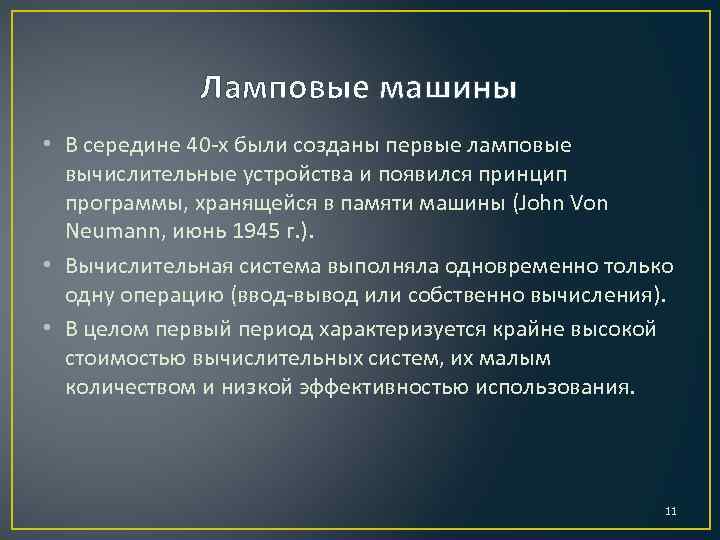 Ламповые машины

• В середине 40-х были созданы первые ламповые вычислительные устройства и появился принцип программы, хранящейся в памяти машины (John Von Neumann, июнь 1945 г.).

• Вычислительная система выполняла одновременно только одну операцию (ввод-вывод или собственно вычисления).

• В целом первый период характеризуется крайне высокой стоимостью вычислительных систем, их малым количеством и низкой эффективностью использования.

11